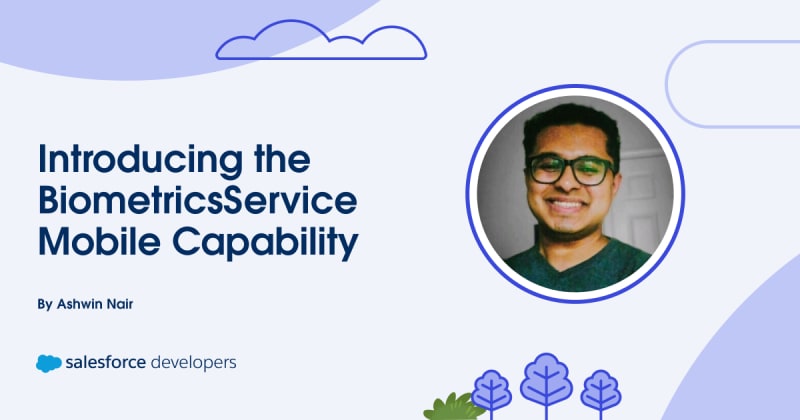 Introducing the BiometricsService Mobile Capability

By Ashwin Nair

salesforce developers